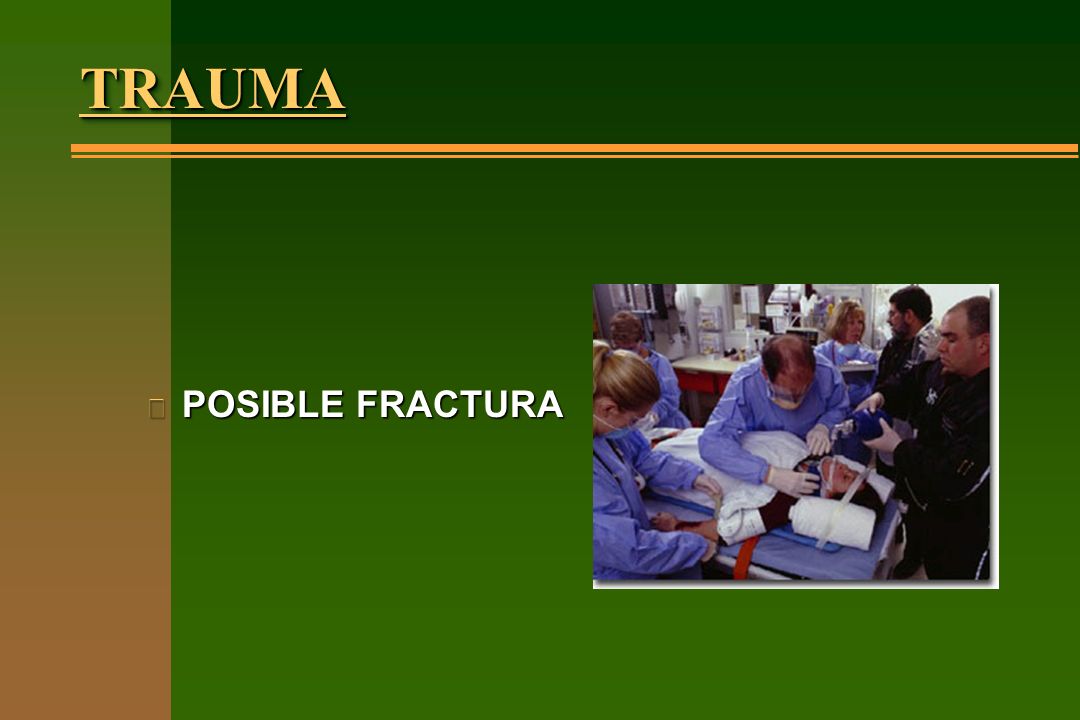 TRAUMA

POSIBLE FRACTURA